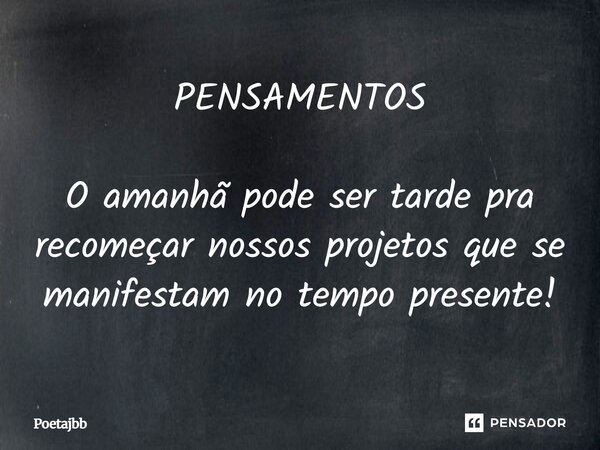 PENSAMENTOS

O amanhã pode ser tarde pra recomeçar nossos projetos que se manifestam no tempo presente!

Poetajbb

PENSADOR